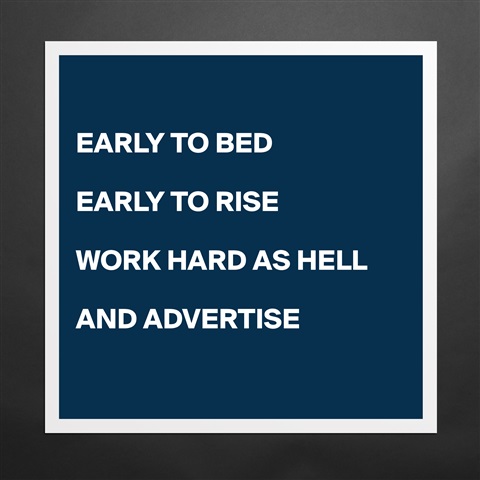 EARLY TO BED

EARLY TO RISE

WORK HARD AS HELL

AND ADVERTISE